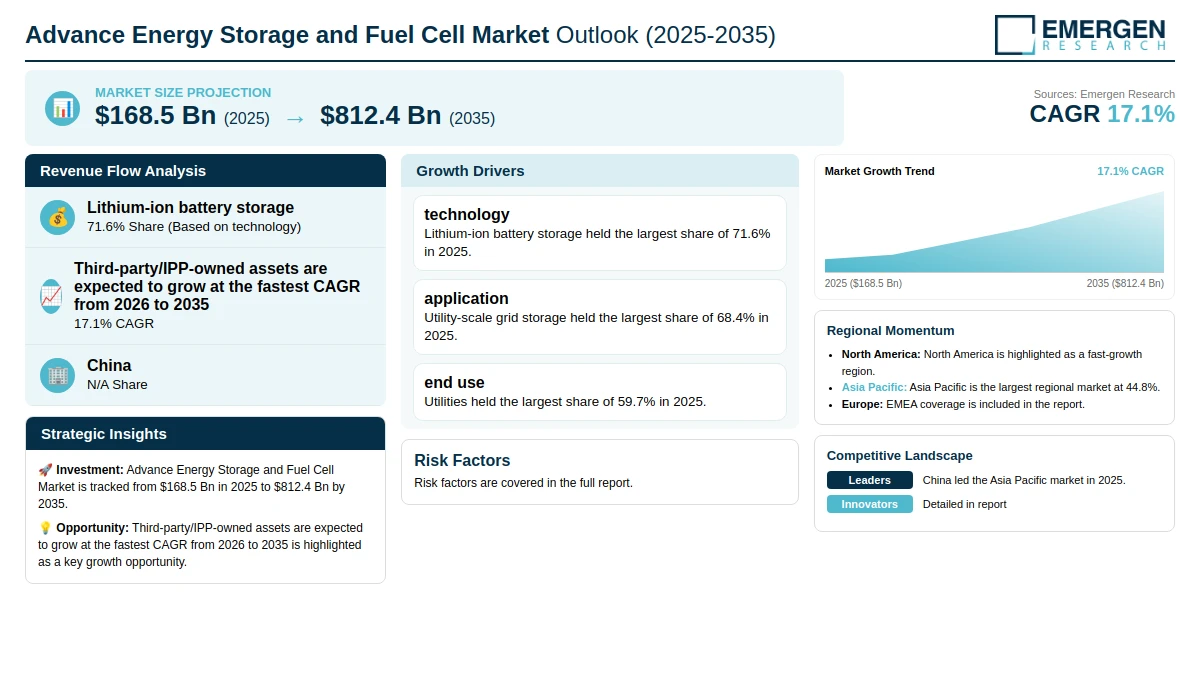 Advance Energy Storage and Fuel Cell Market Outlook (2025-2035)

EMERGEN
RESEARCH

MARKET SIZE PROJECTION
$168.5 Bn (2025) → $812.4 Bn (2035)

Sources: Emergen Research
CAGR 17.1%

Revenue Flow Analysis

Lithium-ion battery storage
71.6% Share (Based on technology)

Third-party/IPP-owned assets are expected to grow at the fastest CAGR from 2026 to 2035
17.1% CAGR

China
N/A Share

Strategic Insights

🚀 Investment: Advance Energy Storage and Fuel Cell Market is tracked from $168.5 Bn in 2025 to $812.4 Bn by 2035.

💡 Opportunity: Third-party/IPP-owned assets are expected to grow at the fastest CAGR from 2026 to 2035 is highlighted as a key growth opportunity.

Growth Drivers

technology
Lithium-ion battery storage held the largest share of 71.6% in 2025.

application
Utility-scale grid storage held the largest share of 68.4% in 2025.

end use
Utilities held the largest share of 59.7% in 2025.

Risk Factors
Risk factors are covered in the full report.

Market Growth Trend
17.1% CAGR
2025 ($168.5 Bn)
2035 ($812.4 Bn)

Regional Momentum
• North America: North America is highlighted as a fast-growth region.
• Asia Pacific: Asia Pacific is the largest regional market at 44.8%.
• Europe: EMEA coverage is included in the report.

Competitive Landscape
Leaders China led the Asia Pacific market in 2025.
Innovators Detailed in report